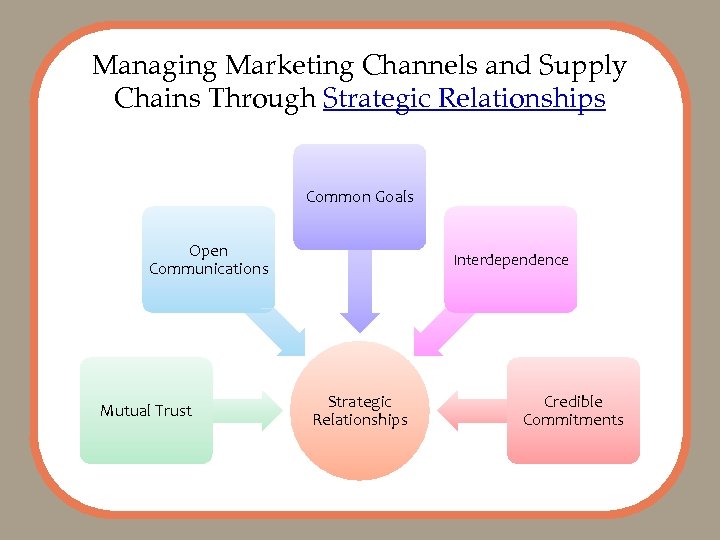 Managing Marketing Channels and Supply Chains Through Strategic Relationships

Common Goals

Open Communications

Interdependence

Mutual Trust

Strategic Relationships

Credible Commitments